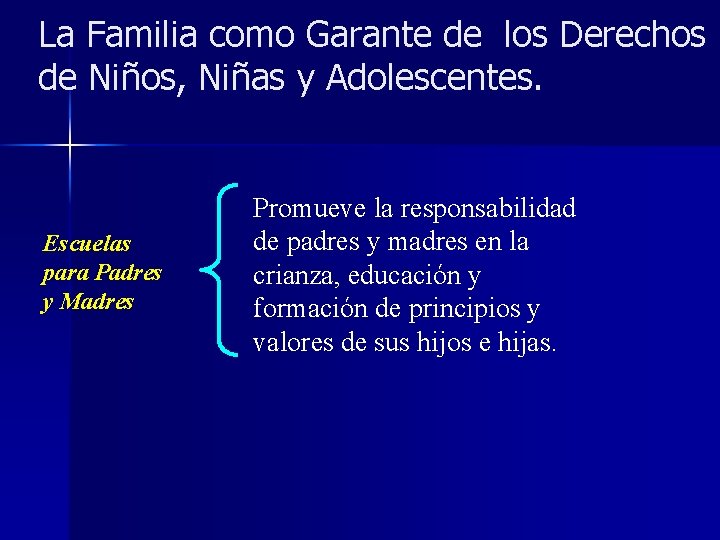 La Familia como Garante de los Derechos de Niños, Niñas y Adolescentes.

Escuelas para Padres y Madres

Promueve la responsabilidad de padres y madres en la crianza, educación y formación de principios y valores de sus hijos e hijas.